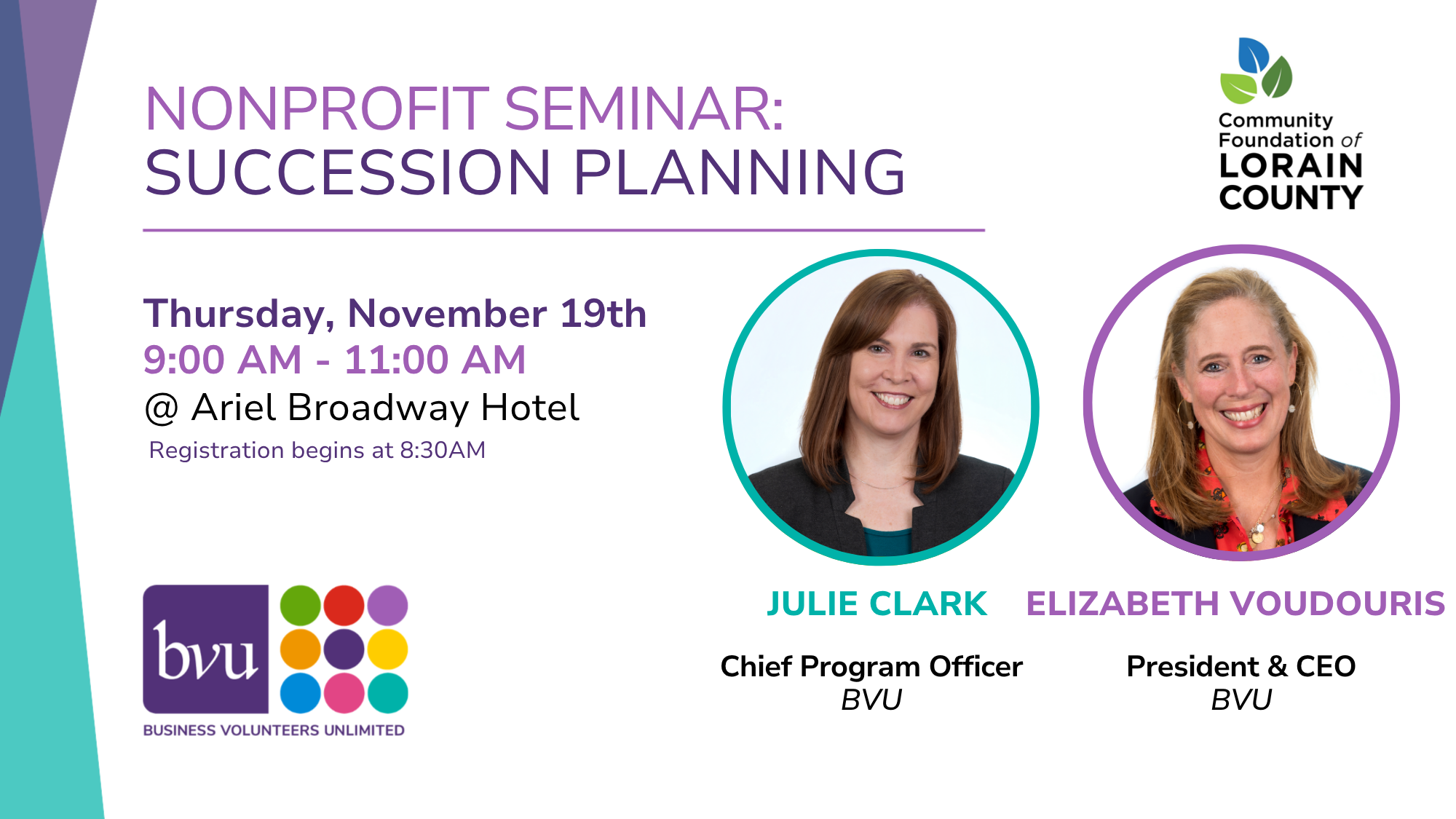 NONPROFIT SEMINAR:
SUCCESSION PLANNING

Community Foundation of LORAIN COUNTY

Thursday, November 19th
9:00 AM - 11:00 AM
@ Ariel Broadway Hotel
Registration begins at 8:30AM

bvu
BUSINESS VOLUNTEERS UNLIMITED

JULIE CLARK
Chief Program Officer
BVU

ELIZABETH VOUDOURIS
President & CEO
BVU